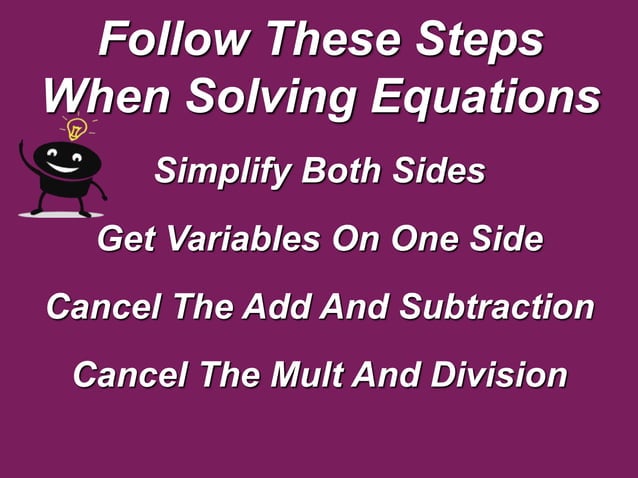 Follow These Steps When Solving Equations

Simplify Both Sides

Get Variables On One Side

Cancel The Add And Subtraction

Cancel The Mult And Division